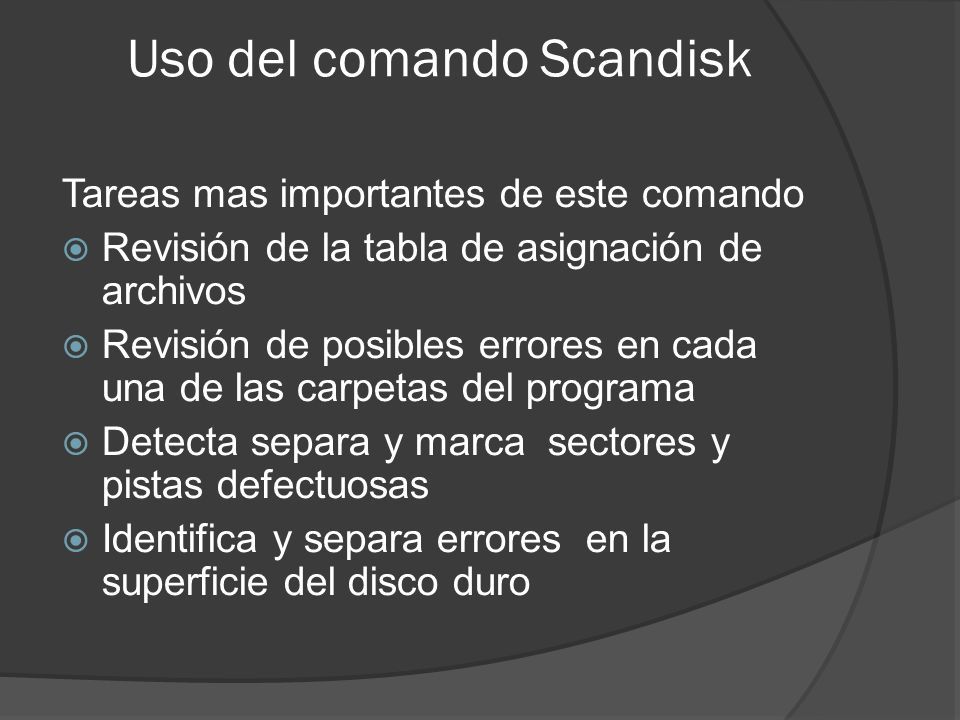 Uso del comando Scandisk

Tareas mas importantes de este comando

- Revisión de la tabla de asignación de archivos
- Revisión de posibles errores en cada una de las carpetas del programa
- Detecta separa y marca sectores y pistas defectuosas
- Identifica y separa errores en la superficie del disco duro